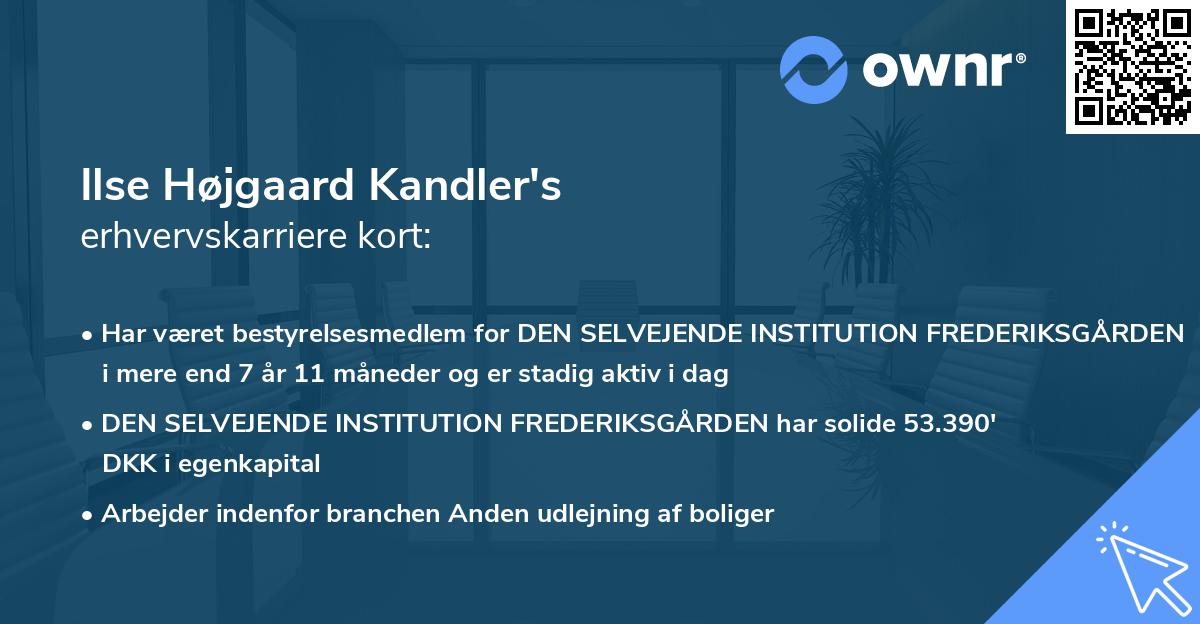 ownr®

Ilse Højgaard Kandler's
erhvervskarriere kort:

• Har været bestyrelsesmedlem for DEN SELVEJENDE INSTITUTION FREDERIKSGÅRDEN i mere end 7 år 11 måneder og er stadig aktiv i dag

• DEN SELVEJENDE INSTITUTION FREDERIKSGÅRDEN har solide 53.390' DKK i egenkapital

• Arbejder indenfor branchen Anden udlejning af boliger